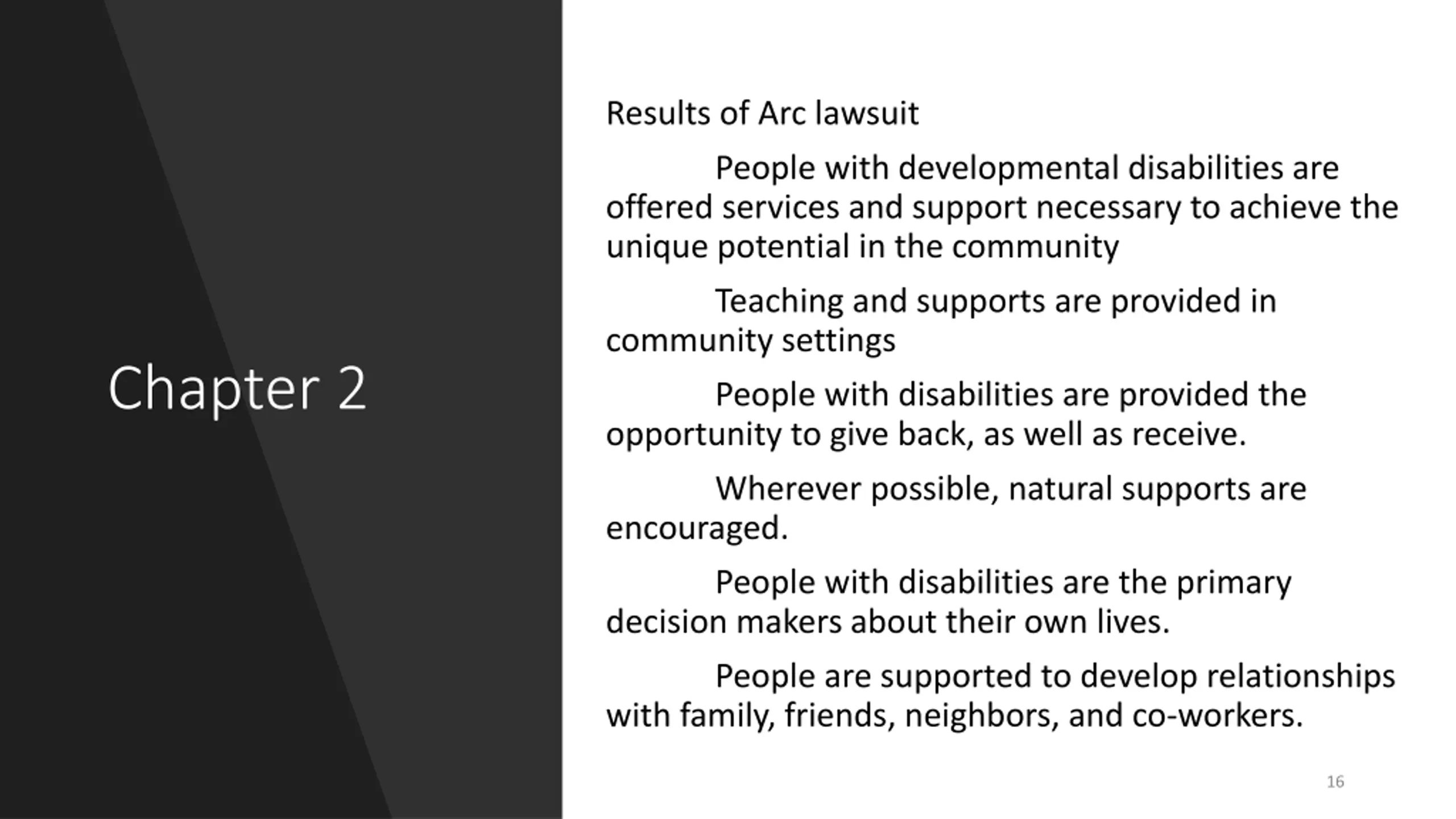 Chapter 2

Results of Arc lawsuit

People with developmental disabilities are offered services and support necessary to achieve the unique potential in the community

Teaching and supports are provided in community settings

People with disabilities are provided the opportunity to give back, as well as receive.

Wherever possible, natural supports are encouraged.

People with disabilities are the primary decision makers about their own lives.

People are supported to develop relationships with family, friends, neighbors, and co-workers.

16